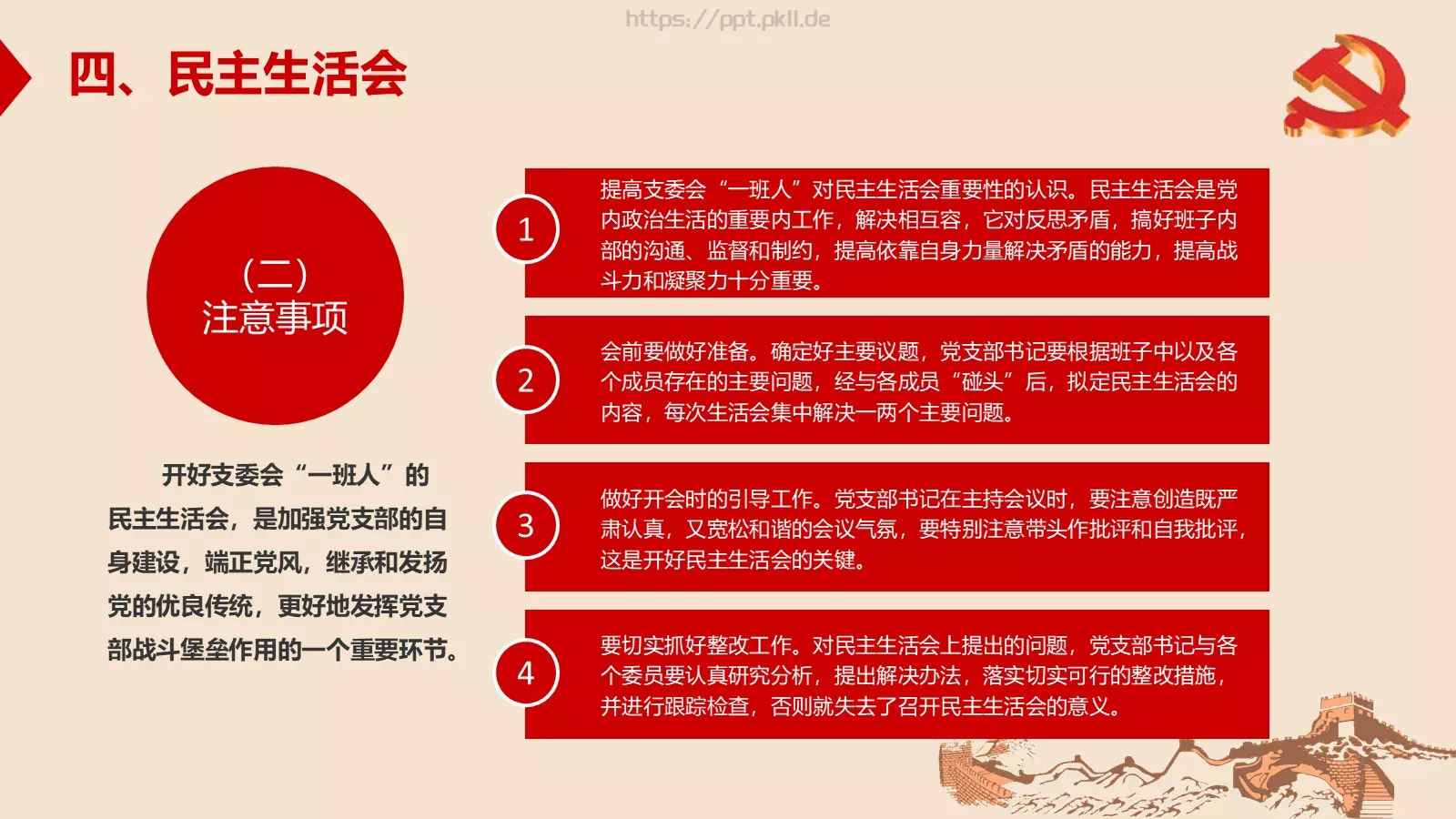 https://ppt.pkll.de

四、民主生活会

（二）
注意事项

开好支委会“一班人”的民主生活会，是加强党支部的自身建设，端正党风，继承和发扬党的优良传统，更好地发挥党支部战斗堡垒作用的一个重要环节。

1

提高支委会“一班人”对民主生活会重要性的认识。民主生活会是党内政治生活的重要内工作，解决相互容，它对反思矛盾，搞好班子内部的沟通、监督和制约，提高依靠自身力量解决矛盾的能力，提高战斗力和凝聚力十分重要。

2

会前要做好准备。确定好主要议题，党支部书记要根据班子中以及各个成员存在的主要问题，经与各成员“碰头”后，拟定民主生活会的内容，每次生活会集中解决一两个主要问题。

3

做好开会时的引导工作。党支部书记在主持会议时，要注意创造既严肃认真，又宽松和谐的会议气氛，要特别注意带头作批评和自我批评，这是开好民主生活会的关键。

4

要切实抓好整改工作。对民主生活会上提出的问题，党支部书记与各个委员要认真研究分析，提出解决办法，落实切实可行的整改措施，并进行跟踪检查，否则就失去了召开民主生活会的意义。